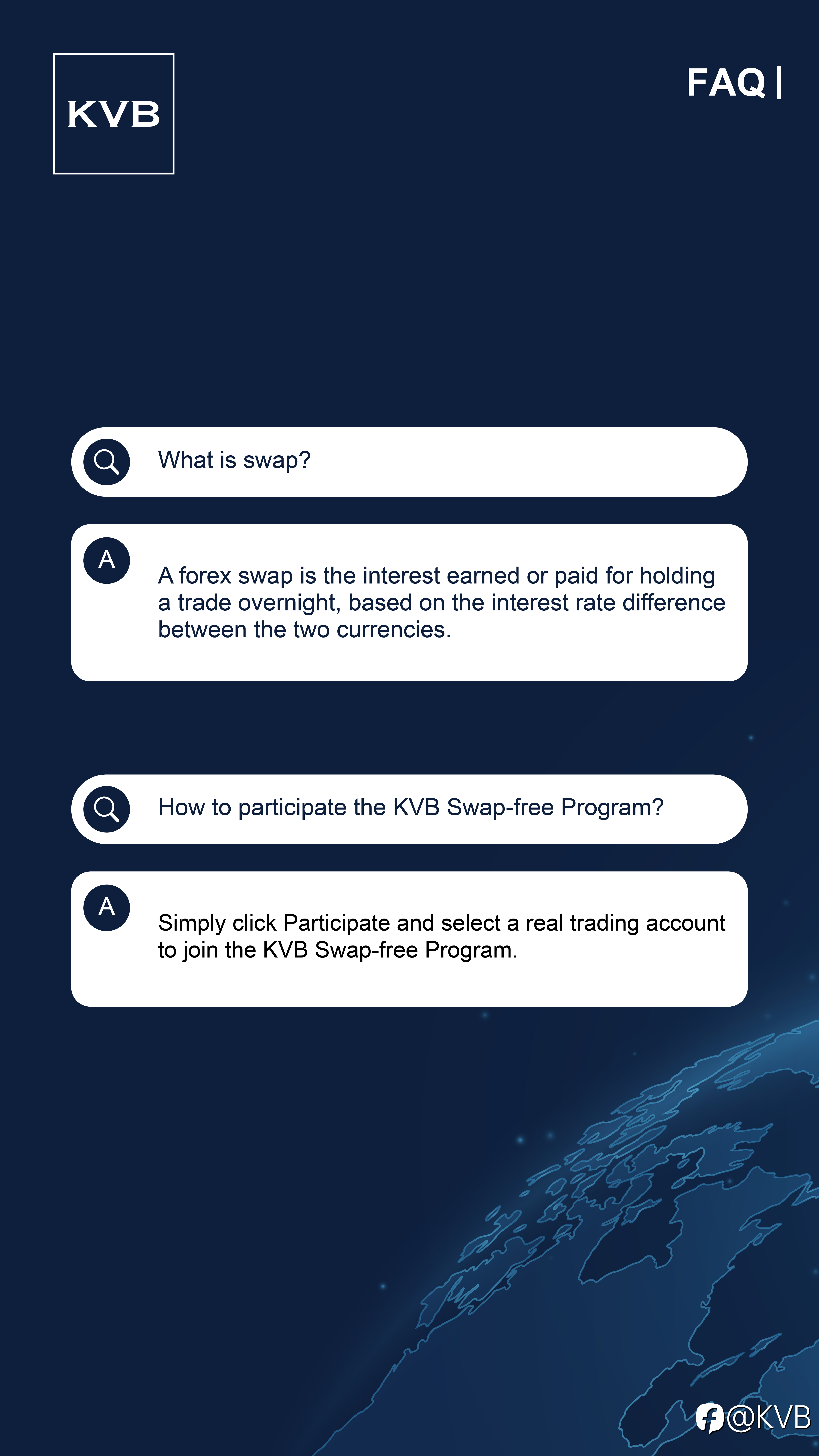 KVB

FAQ |

What is swap?

A

A forex swap is the interest earned or paid for holding a trade overnight, based on the interest rate difference between the two currencies.

How to participate the KVB Swap-free Program?

A

Simply click Participate and select a real trading account to join the KVB Swap-free Program.

@KVB